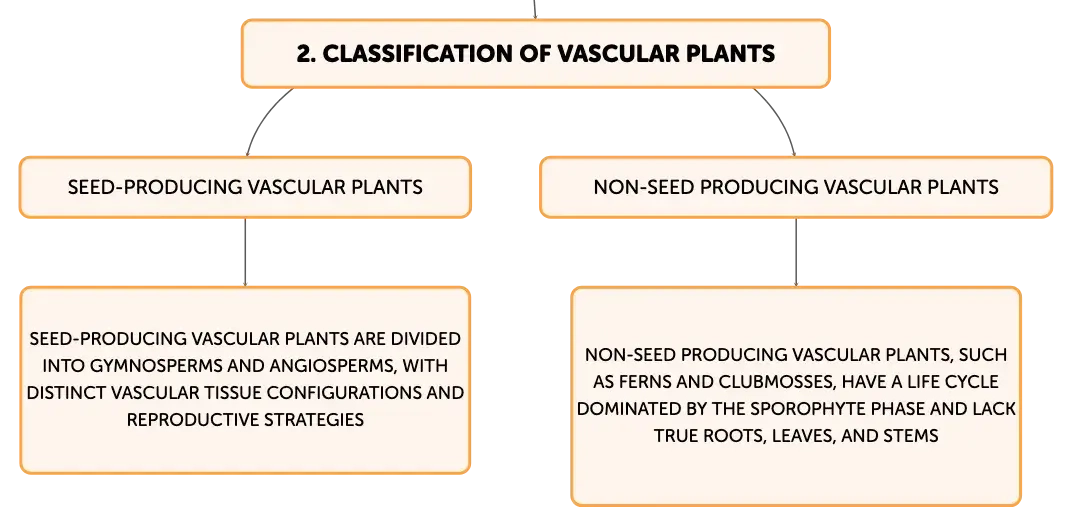 2. CLASSIFICATION OF VASCULAR PLANTS

SEED-PRODUCING VASCULAR PLANTS

SEED-PRODUCING VASCULAR PLANTS ARE DIVIDED INTO GYMNOSPERMS AND ANGIOSPERMS, WITH DISTINCT VASCULAR TISSUE CONFIGURATIONS AND REPRODUCTIVE STRATEGIES

NON-SEED PRODUCING VASCULAR PLANTS

NON-SEED PRODUCING VASCULAR PLANTS, SUCH AS FERNS AND CLUBMOSSES, HAVE A LIFE CYCLE DOMINATED BY THE SPOROPHYTE PHASE AND LACK TRUE ROOTS, LEAVES, AND STEMS